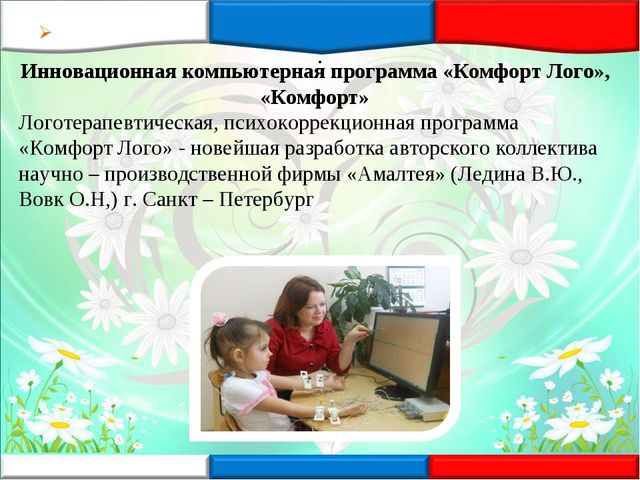 Инновационная компьютерная программа «Комфорт Лого», «Комфорт»

Логотерапевтическая, психокоррекционная программа «Комфорт Лого» - новейшая разработка авторского коллектива научно – производственной фирмы «Амалтея» (Ледина В.Ю., Вовк О.Н,) г. Санкт – Петербург